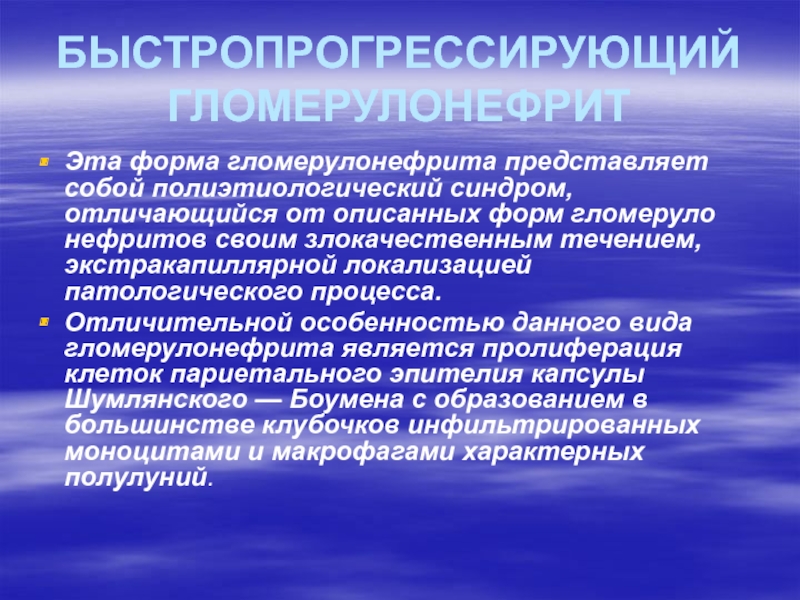 БЫСТРОПРОГРЕССИРУЮЩИЙ ГЛОМЕРУЛОНЕФРИТ

Эта форма гломерулонефрита представляет собой полиэтиологический синдром, отличающийся от описанных форм гломеруло нефритов своим злокачественным течением, экстракапиллярной локализацией патологического процесса.

Отличительной особенностью данного вида гломерулонефрита является пролиферация клеток париетального эпителия капсулы Шумлянского — Боумена с образованием в большинстве клубочков инфильтрированных моноцитами и макрофагами характерных полулуний.